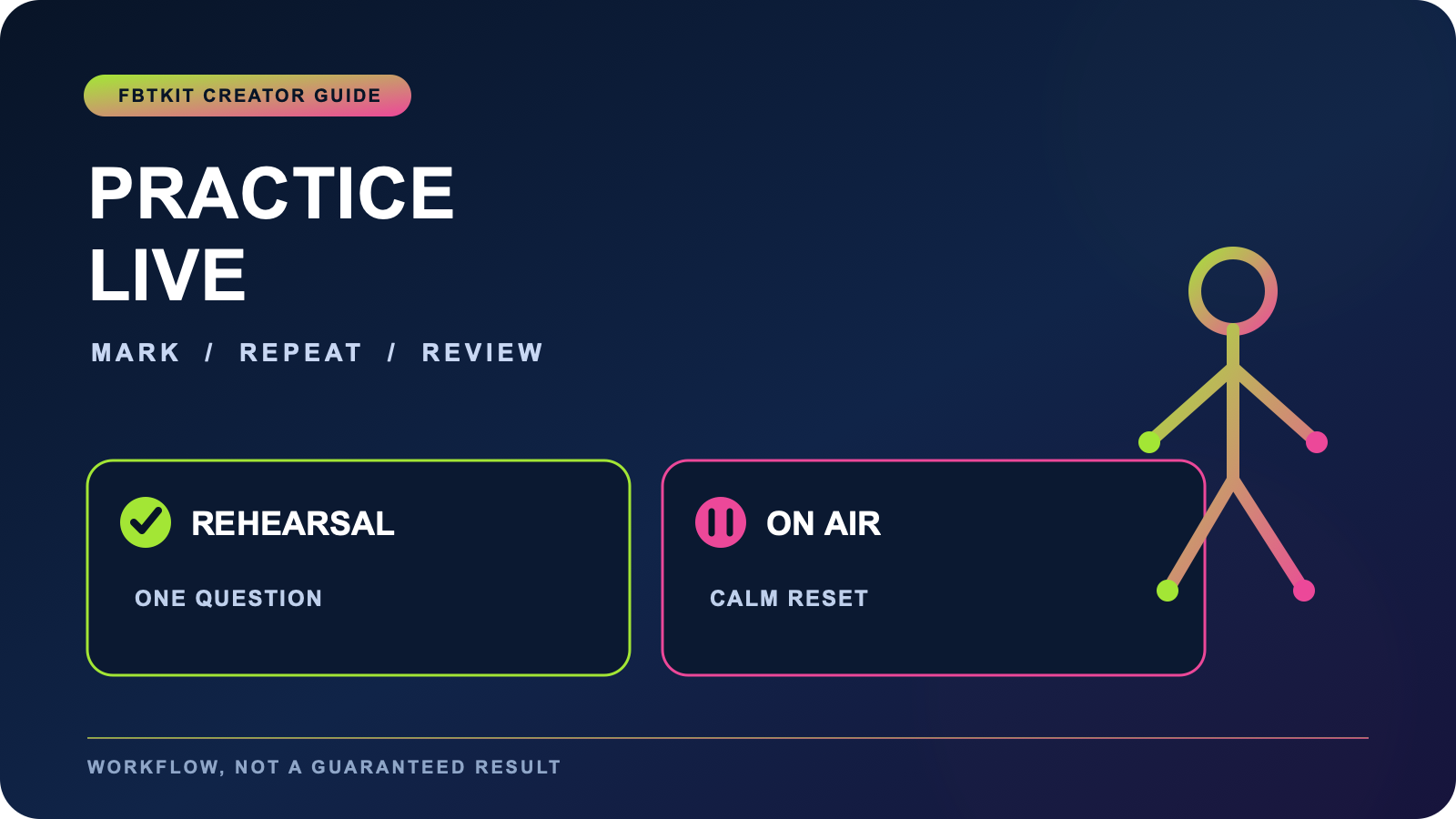 FBTKIT CREATOR GUIDE

PRACTICE LIVE

MARK / REPEAT / REVIEW

REHEARSAL

ONE QUESTION

ON AIR

CALM RESET

WORKFLOW, NOT A GUARANTEED RESULT